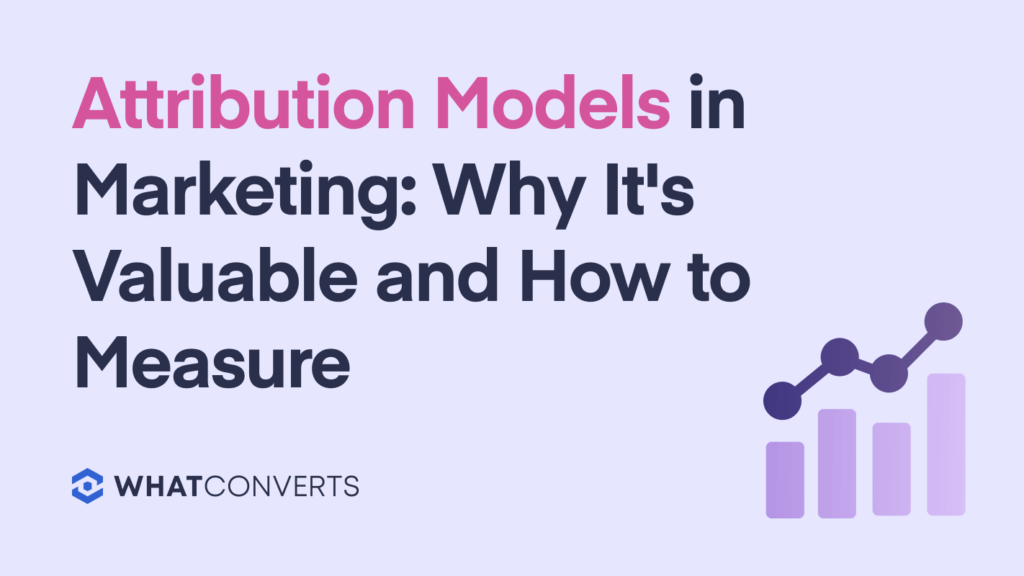 Attribution Models in Marketing: Why It's Valuable and How to Measure

WHATCONVERTS